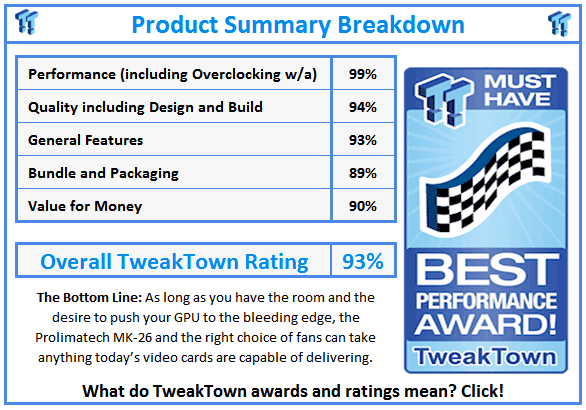 Product Summary Breakdown

| Performance (including Overclocking w/a) | 99% |
|---|---|
| Quality including Design and Build | 94% |
| General Features | 93% |
| Bundle and Packaging | 89% |
| Value for Money | 90% |

| Overall TweakTown Rating | 93% |
|---|---|

The Bottom Line: As long as you have the room and the desire to push your GPU to the bleeding edge, the Prolimatech MK-26 and the right choice of fans can take anything today's video cards are capable of delivering.

MUST HAVE
BEST PERFORMANCE AWARD!
TweakTown

What do TweakTown awards and ratings mean? Click!